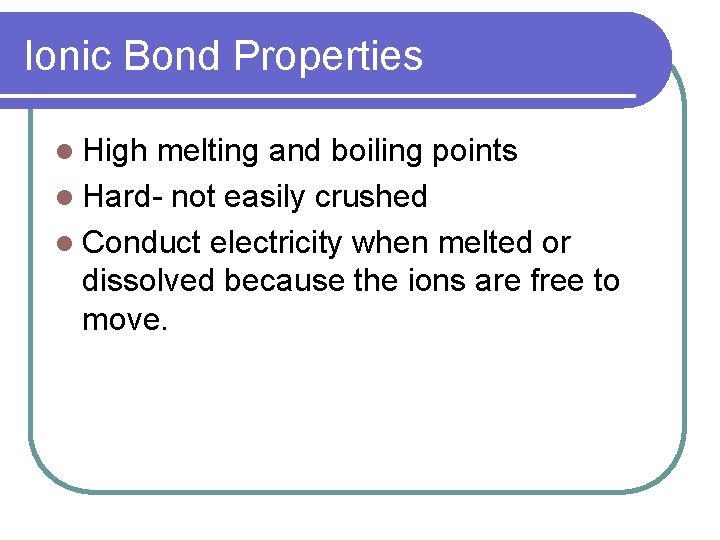 Ionic Bond Properties

- High melting and boiling points
- Hard- not easily crushed
- Conduct electricity when melted or dissolved because the ions are free to move.